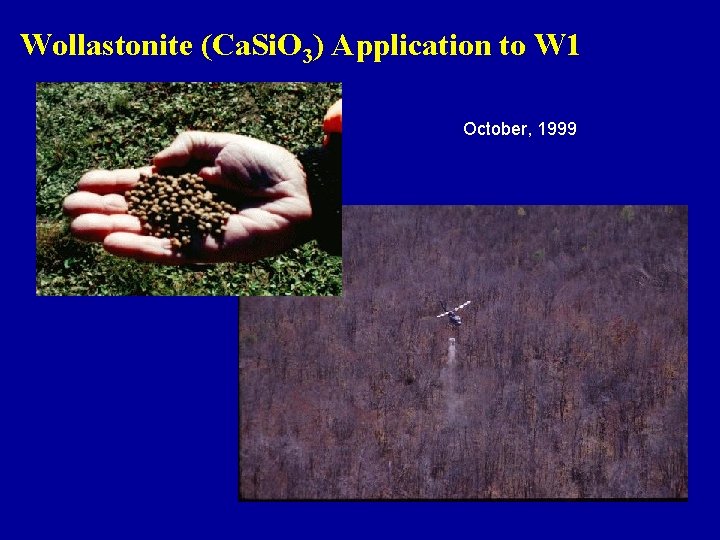 Wollastonite ($CaSiO_3$) Application to W1

October, 1999